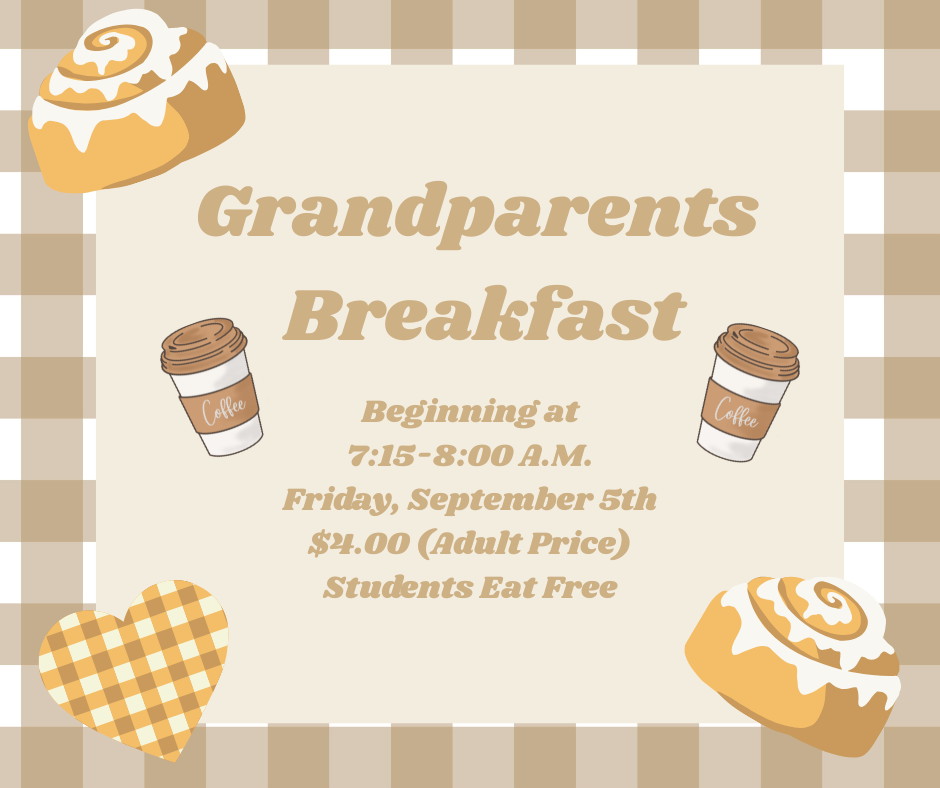 Grandparents Breakfast

Coffee

Coffee

Beginning at
7:15-8:00 A.M.
Friday, September 5th
\$4.00 (Adult Price)
Students Eat Free